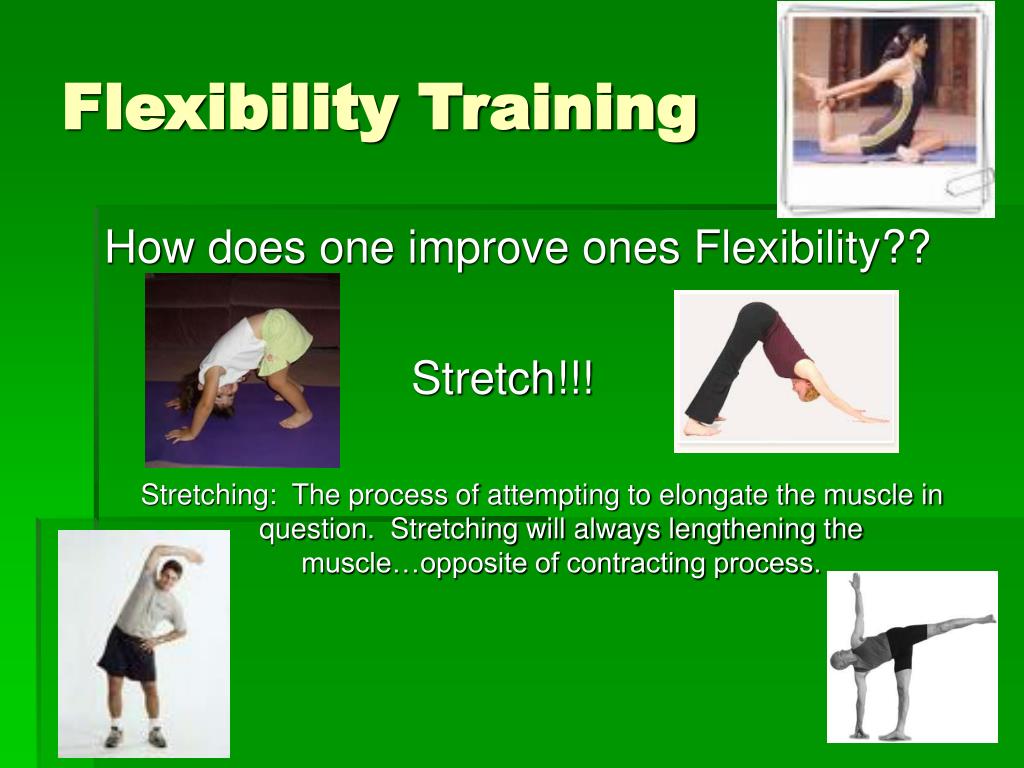 Flexibility Training

How does one improve ones Flexibility??

Stretch!!!

Stretching: The process of attempting to elongate the muscle in question. Stretching will always lengthening the muscle…opposite of contracting process.